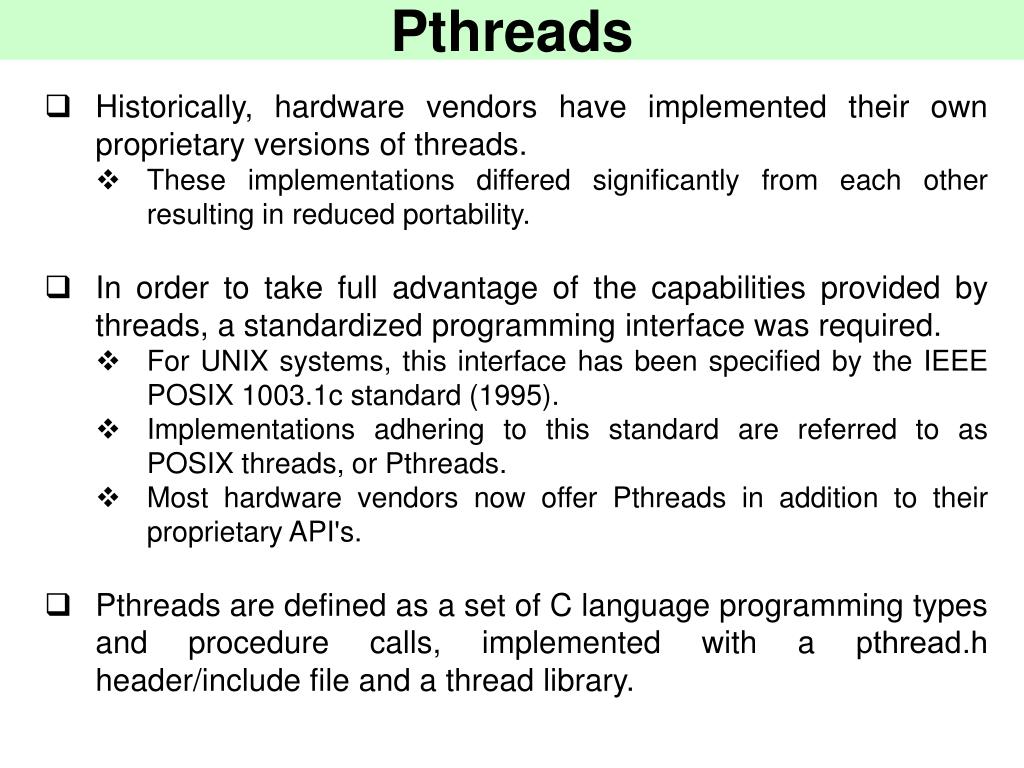 Pthreads

❑ Historically, hardware vendors have implemented their own proprietary versions of threads.

❖ These implementations differed significantly from each other resulting in reduced portability.

❑ In order to take full advantage of the capabilities provided by threads, a standardized programming interface was required.

❖ For UNIX systems, this interface has been specified by the IEEE POSIX 1003.1c standard (1995).

❖ Implementations adhering to this standard are referred to as POSIX threads, or Pthreads.

❖ Most hardware vendors now offer Pthreads in addition to their proprietary API's.

❑ Pthreads are defined as a set of C language programming types and procedure calls, implemented with a pthread.h header/include file and a thread library.